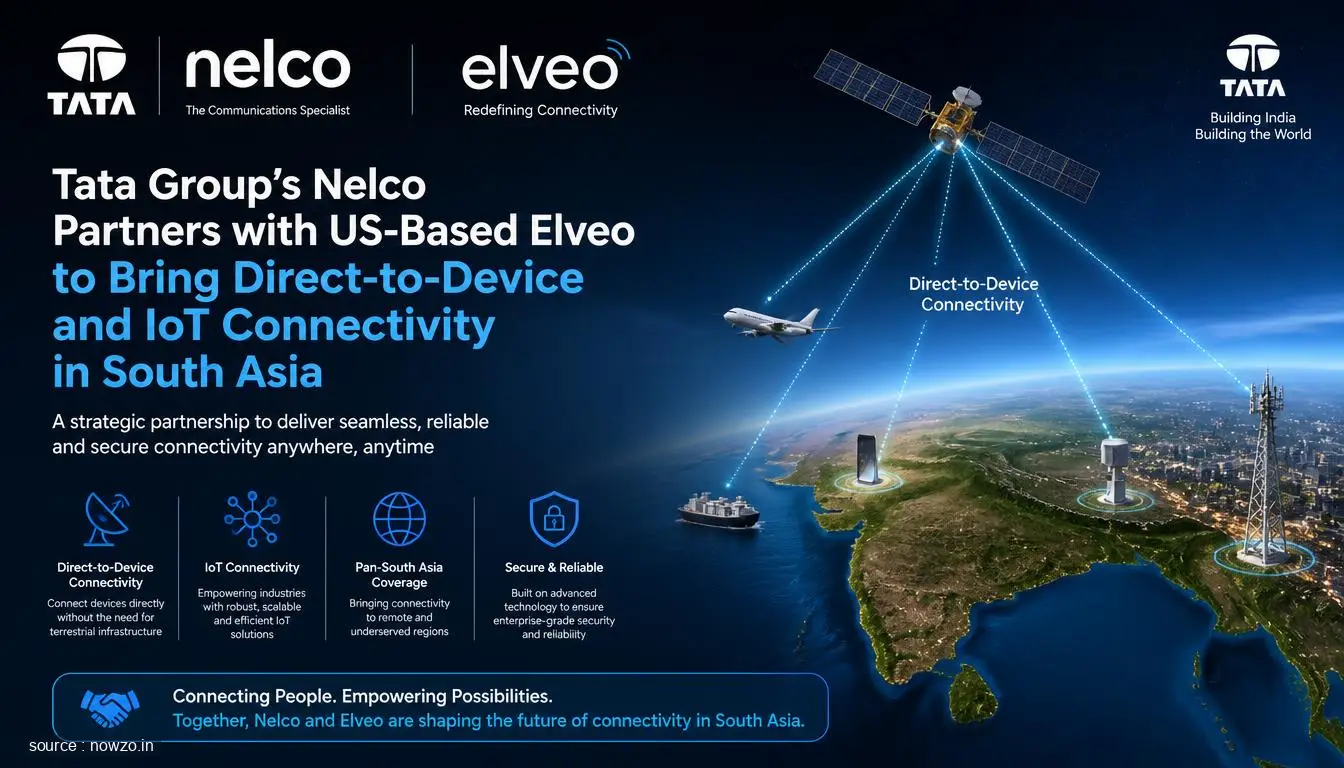 TATA

nelco
The Communications Specialist

elveo
Redefining Connectivity

TATA
Building India
Building the World

Tata Group's Nelco Partners with US-Based Elveo to Bring Direct-to-Device and IoT Connectivity in South Asia

A strategic partnership to deliver seamless, reliable and secure connectivity anywhere, anytime

Direct-to-Device Connectivity

Direct-to-Device Connectivity
Connect devices directly without the need for terrestrial infrastructure

IoT Connectivity
Empowering industries with robust, scalable and efficient IoT solutions

Pan-South Asia Coverage
Bringing connectivity to remote and underserved regions

Secure & Reliable
Built on advanced technology to ensure enterprise-grade security and reliability

Connecting People. Empowering Possibilities.
Together, Nelco and Elveo are shaping the future of connectivity in South Asia.

source : nowzo.in